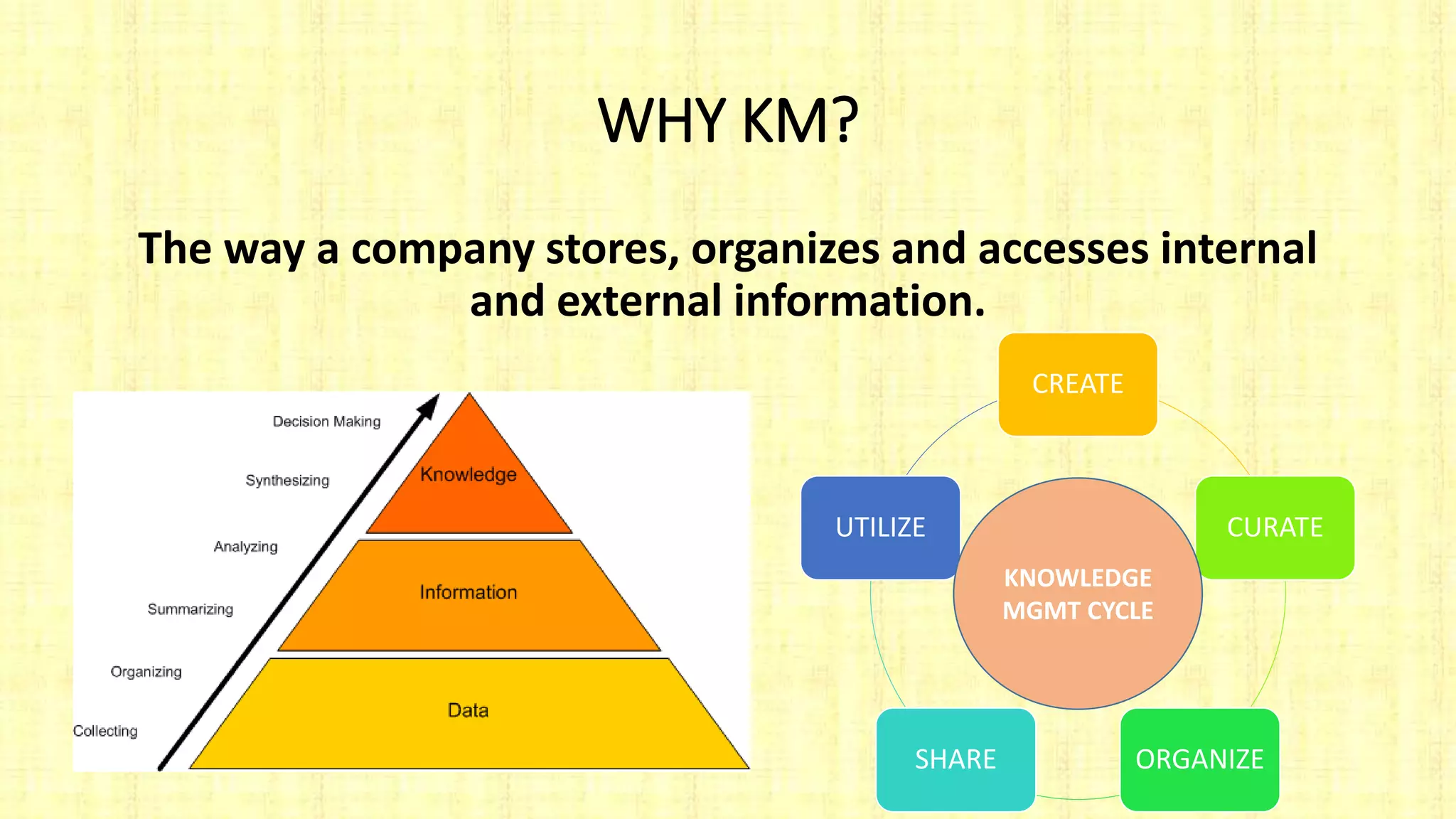 WHY KM?

The way a company stores, organizes and accesses internal and external information.

Decision Making
Synthesizing
Analyzing
Summarizing
Organizing
Collecting

Knowledge
Information
Data

CREATE
CURATE
ORGANIZE
SHARE
UTILIZE
KNOWLEDGE MGMT CYCLE